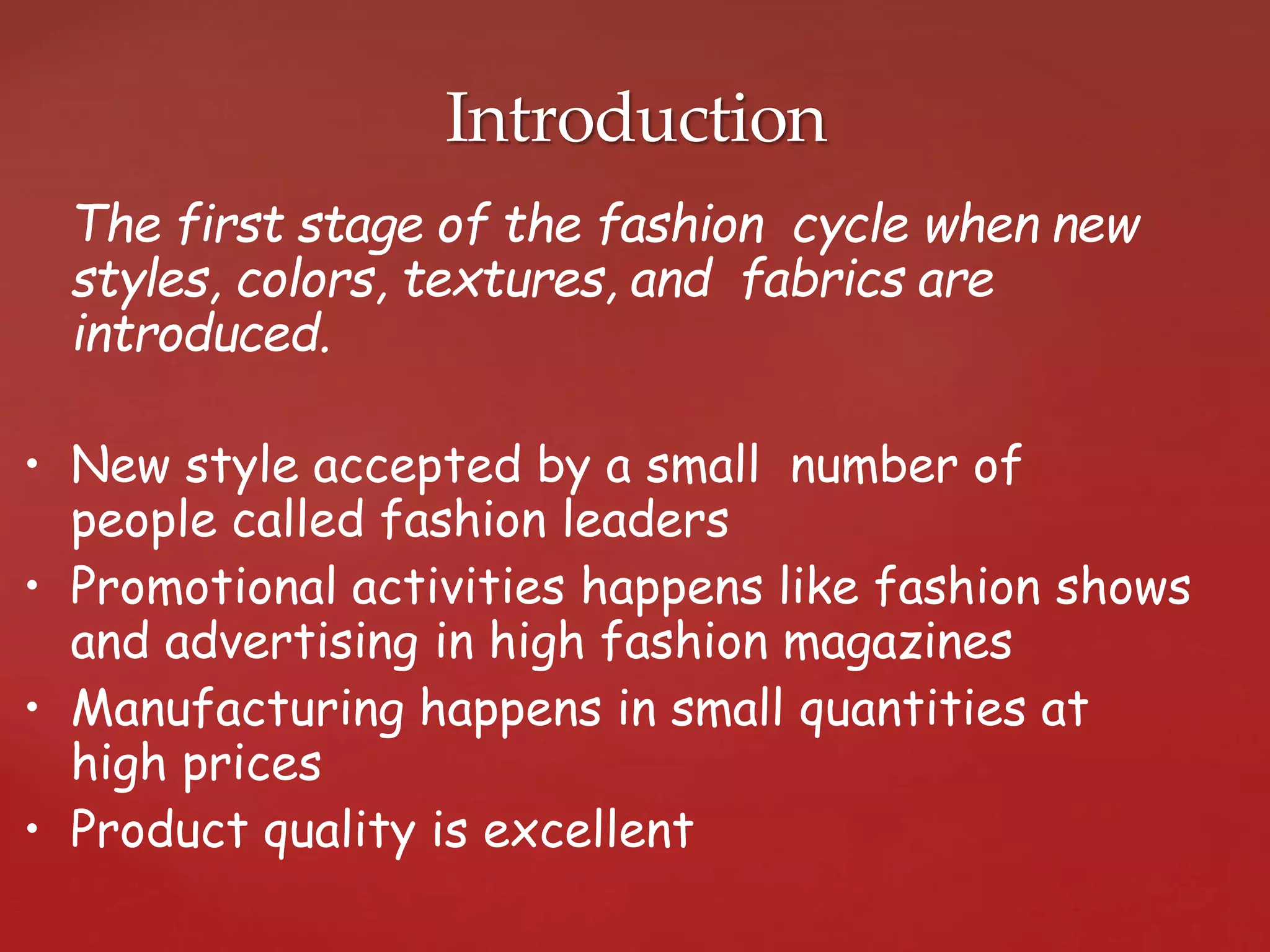 Introduction

The first stage of the fashion cycle when new styles, colors, textures, and fabrics are introduced.

• New style accepted by a small number of people called fashion leaders
• Promotional activities happens like fashion shows and advertising in high fashion magazines
• Manufacturing happens in small quantities at high prices
• Product quality is excellent